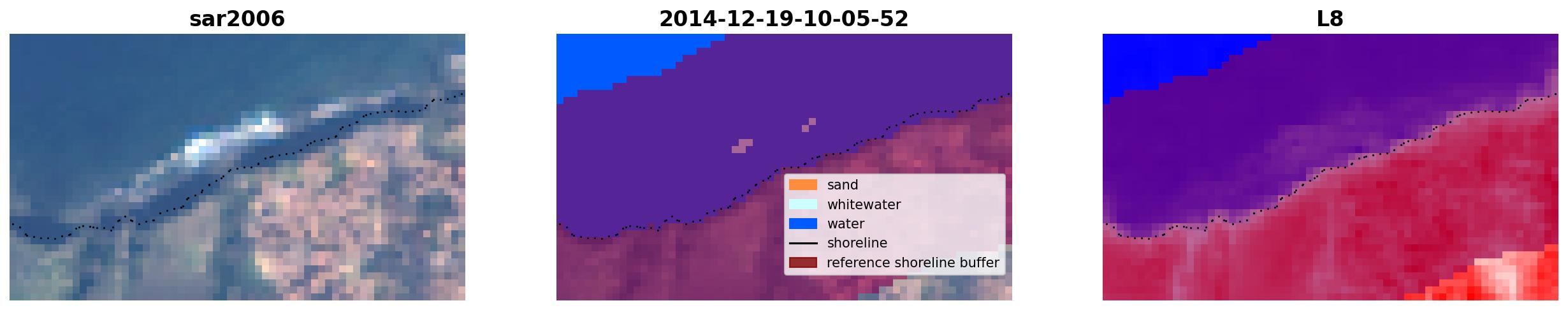 sar2006

2014-12-19-10-05-52

sand
whitewater
water
shoreline
reference shoreline buffer

L8